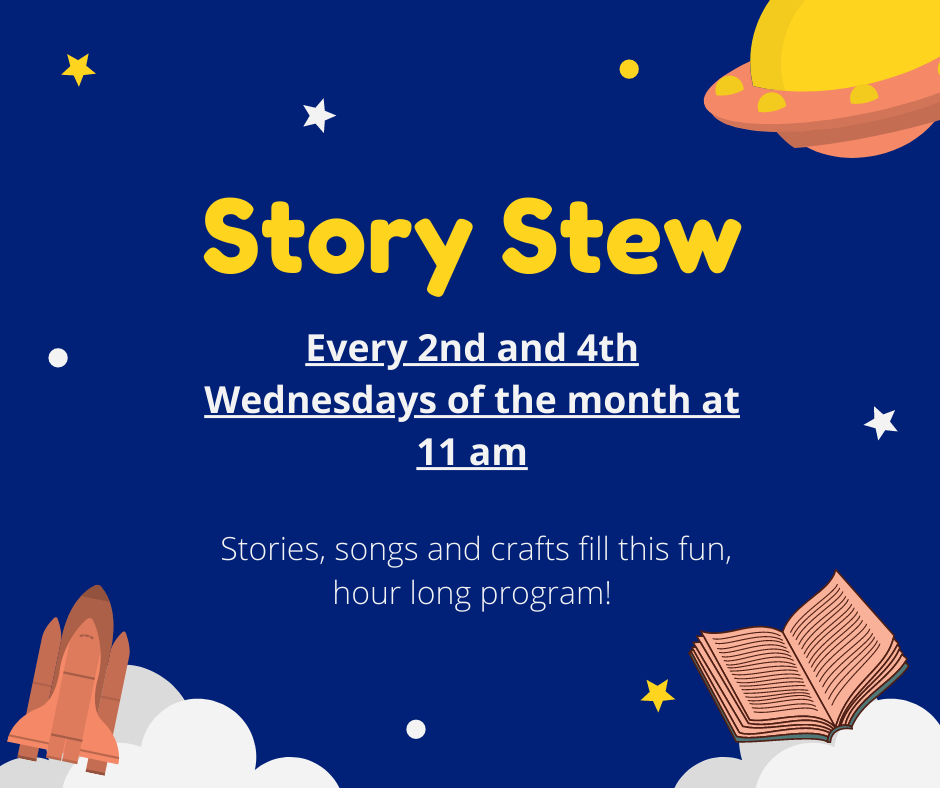 Story Stew

Every 2nd and 4th Wednesdays of the month at 11 am

Stories, songs and crafts fill this fun, hour long program!